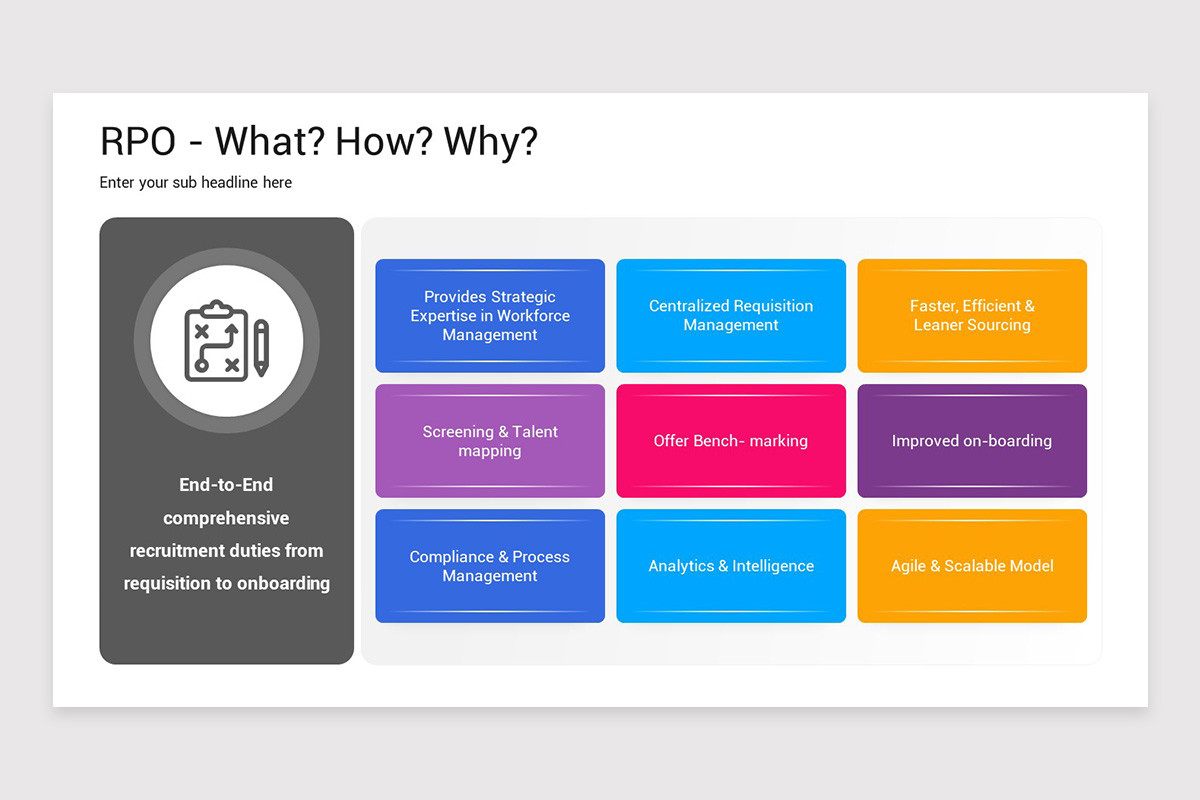 RPO - What? How? Why?

Enter your sub headline here

End-to-End comprehensive recruitment duties from requisition to onboarding

Provides Strategic Expertise in Workforce Management

Centralized Requisition Management

Faster, Efficient & Leaner Sourcing

Screening & Talent mapping

Offer Bench- marking

Improved on-boarding

Compliance & Process Management

Analytics & Intelligence

Agile & Scalable Model